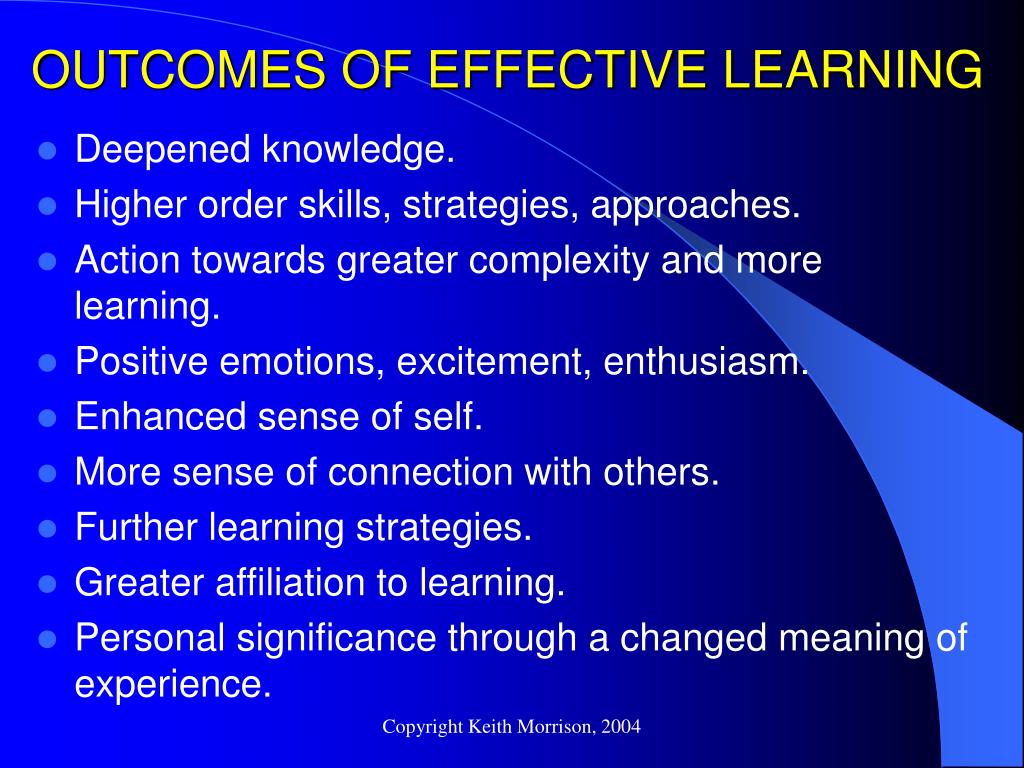 OUTCOMES OF EFFECTIVE LEARNING

- Deepened knowledge.
- Higher order skills, strategies, approaches.
- Action towards greater complexity and more learning.
- Positive emotions, excitement, enthusiasm.
- Enhanced sense of self.
- More sense of connection with others.
- Further learning strategies.
- Greater affiliation to learning.
- Personal significance through a changed meaning of experience.

Copyright Keith Morrison, 2004